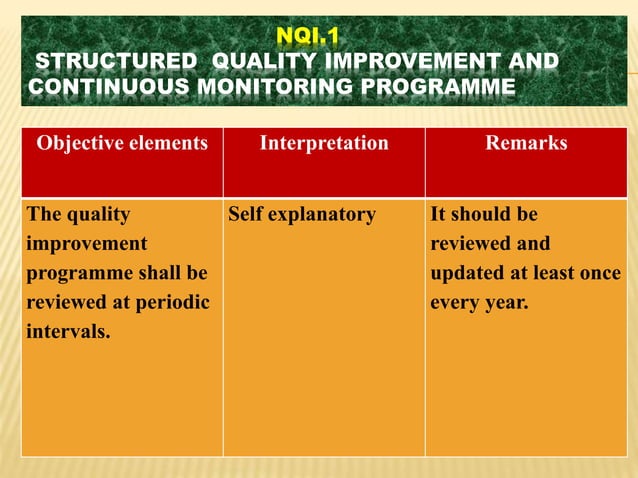 NQI.1
STRUCTURED QUALITY IMPROVEMENT AND CONTINUOUS MONITORING PROGRAMME

| Objective elements | Interpretation | Remarks |
|---|---|---|
| The quality improvement programme shall be reviewed at periodic intervals. | Self explanatory | It should be reviewed and updated at least once every year. |